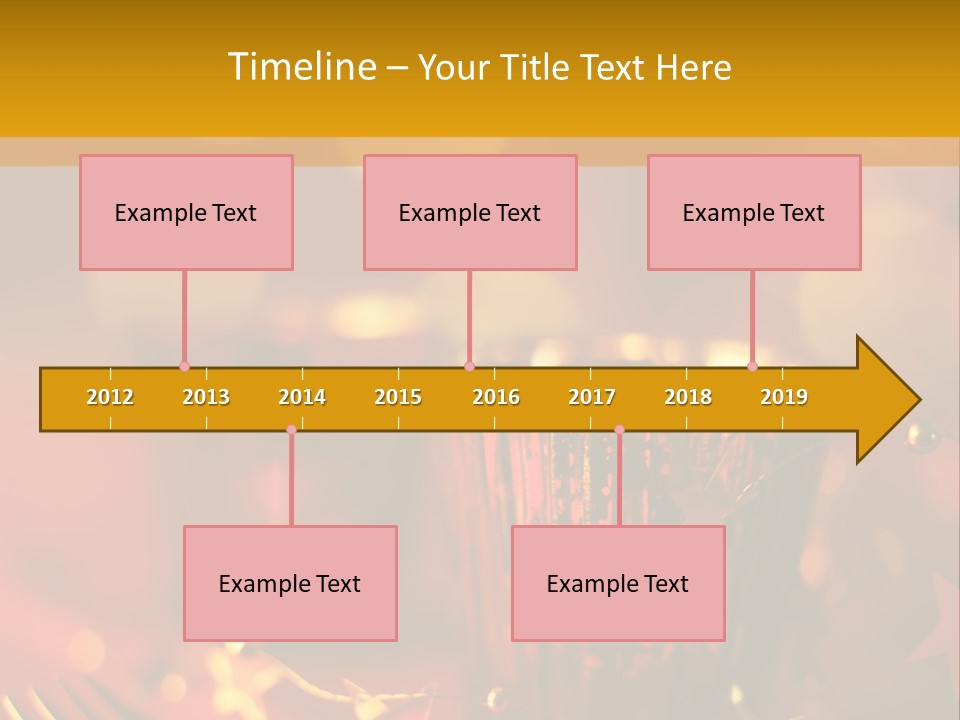 Timeline – Your Title Text Here

Example Text

Example Text

Example Text

2012 2013 2014 2015 2016 2017 2018 2019

Example Text

Example Text